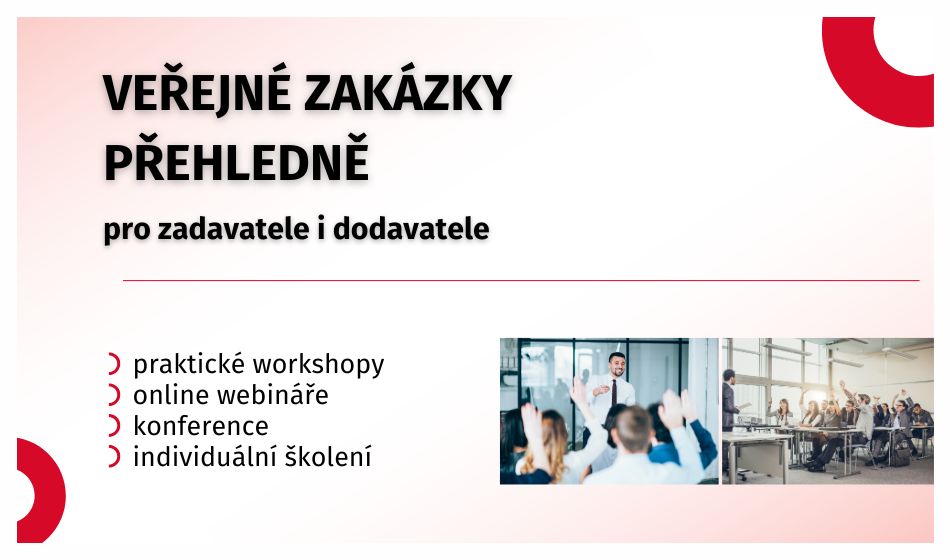 VEŘEJNÉ ZAKÁZKY PŘEHLEDNĚ

pro zadavatele i dodavatele

praktické workshopy
online webináře
konference
individuální školení